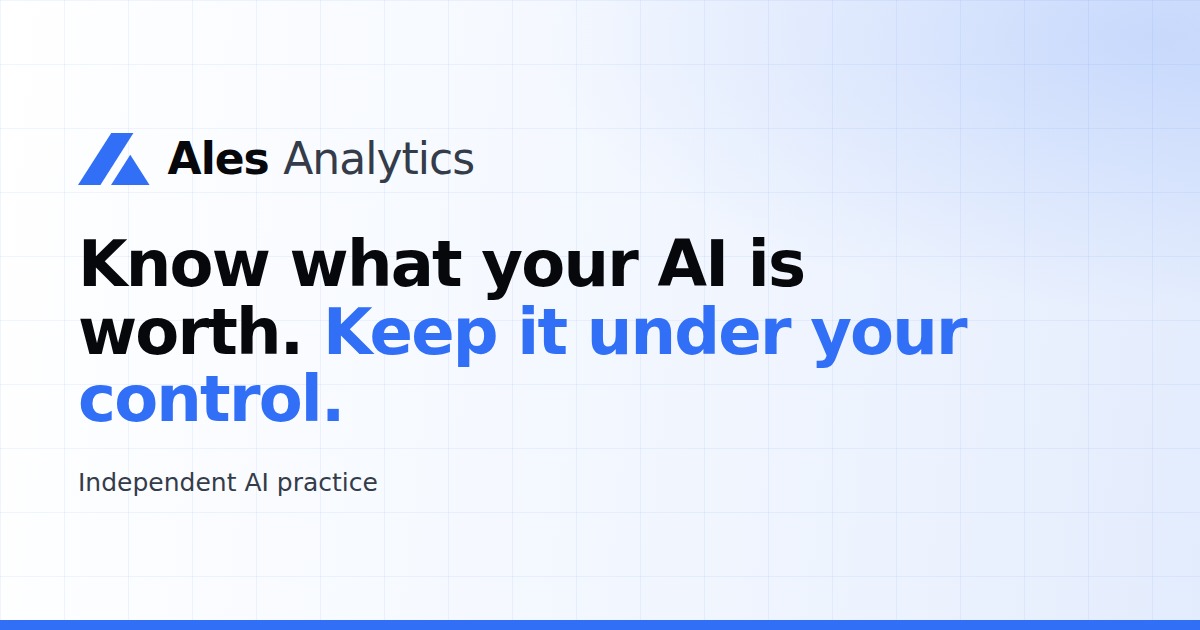 Ales Analytics

Know what your AI is worth. Keep it under your control.

Independent AI practice